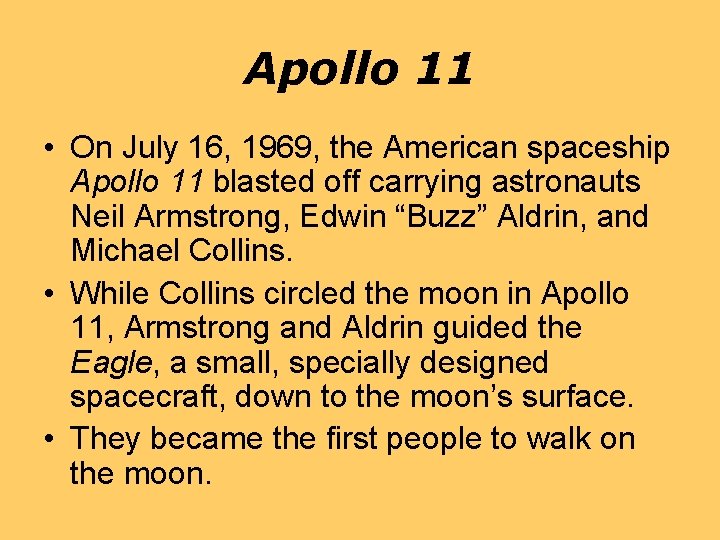 Apollo 11

• On July 16, 1969, the American spaceship Apollo 11 blasted off carrying astronauts Neil Armstrong, Edwin "Buzz" Aldrin, and Michael Collins.
• While Collins circled the moon in Apollo 11, Armstrong and Aldrin guided the Eagle, a small, specially designed spacecraft, down to the moon's surface.
• They became the first people to walk on the moon.